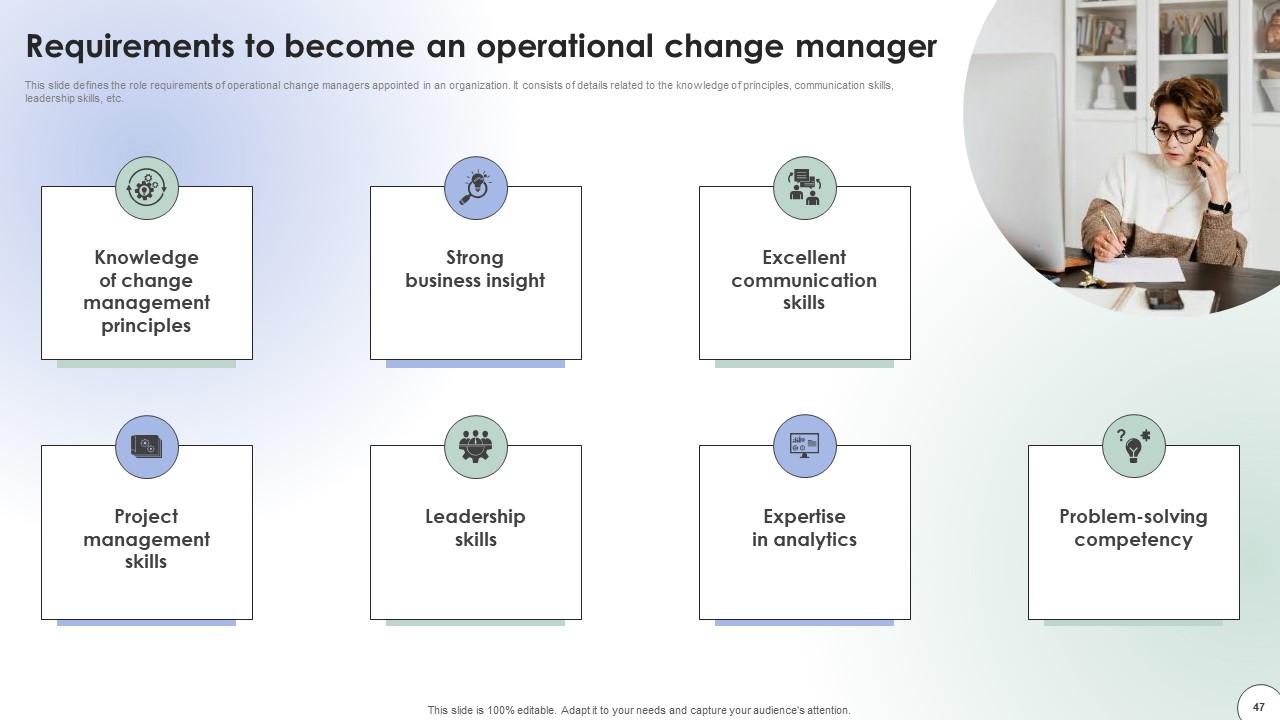 Requirements to become an operational change manager

This slide defines the role requirements of operational change managers appointed in an organization. It consists of details related to the knowledge of principles, communication skills, leadership skills, etc.

Knowledge of change management principles

Strong business insight

Excellent communication skills

Project management skills

Leadership skills

Expertise in analytics

Problem-solving competency

This slide is 100% editable. Adapt it to your needs and capture your audience's attention.

47